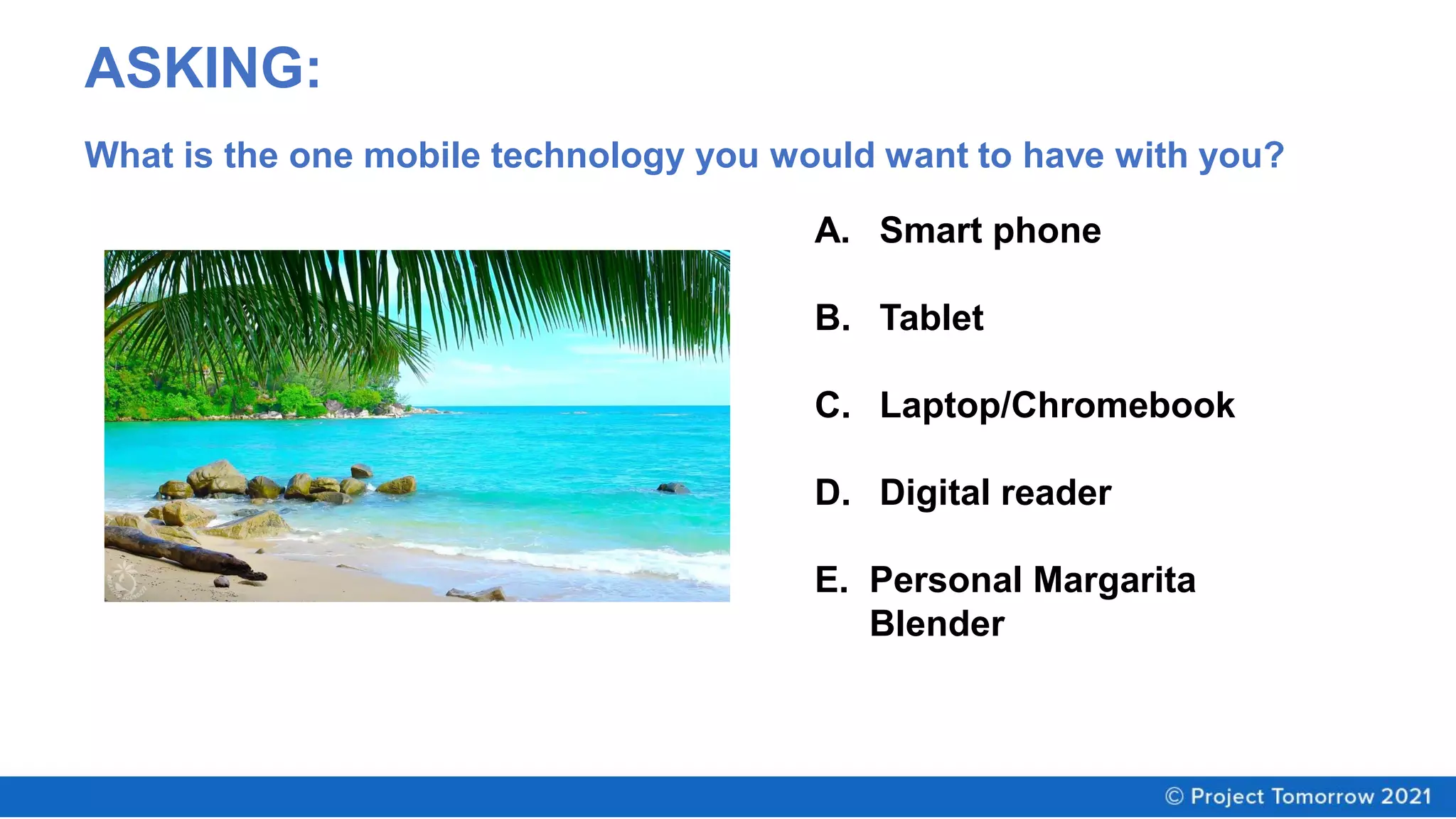 ASKING:

What is the one mobile technology you would want to have with you?

A. Smart phone

B. Tablet

C. Laptop/Chromebook

D. Digital reader

E. Personal Margarita Blender

© Project Tomorrow 2021